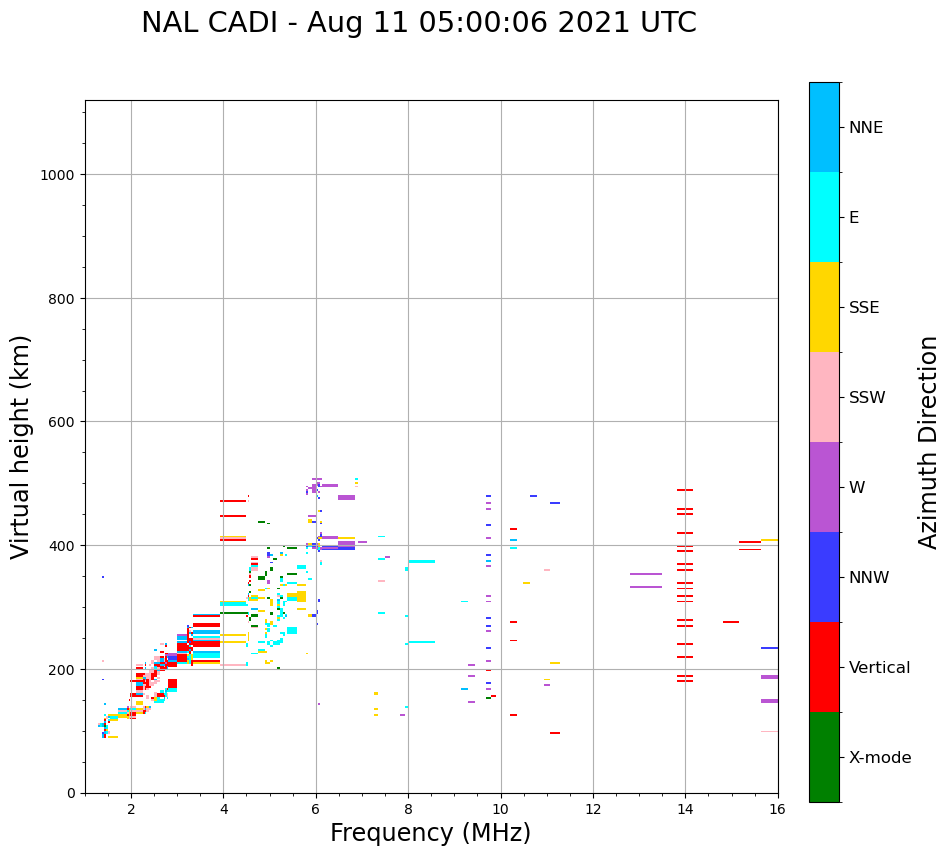 NAL CADI - Aug 11 05:00:06 2021 UTC

Virtual height (km)

1000
800
600
400
200
0

2 4 6 8 10 12 14 16

Frequency (MHz)

NNE
E
SSE
SSW
W
NNW
Vertical
X-mode

Azimuth Direction